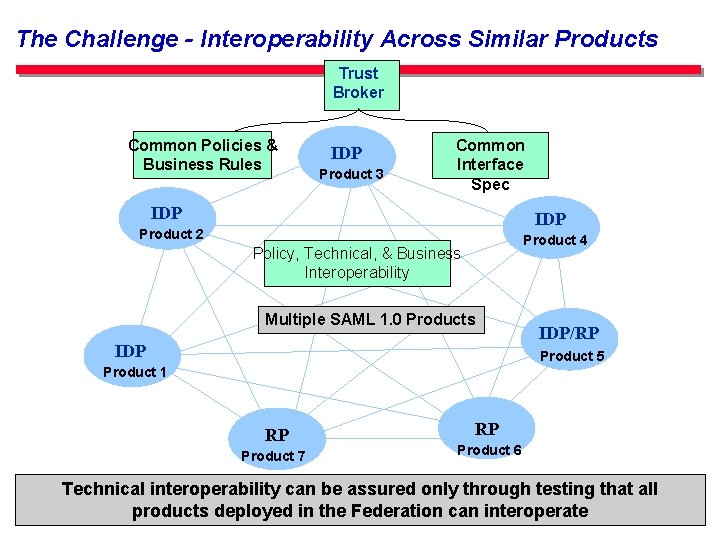 The Challenge - Interoperability Across Similar Products

Trust Broker

Common Policies & Business Rules

IDP
Product 3

Common Interface Spec

IDP
Product 2

IDP
Product 4

Policy, Technical, & Business Interoperability

Multiple SAML 1.0 Products

IDP
Product 1

IDP/RP
Product 5

RP
Product 7

RP
Product 6

Technical interoperability can be assured only through testing that all products deployed in the Federation can interoperate